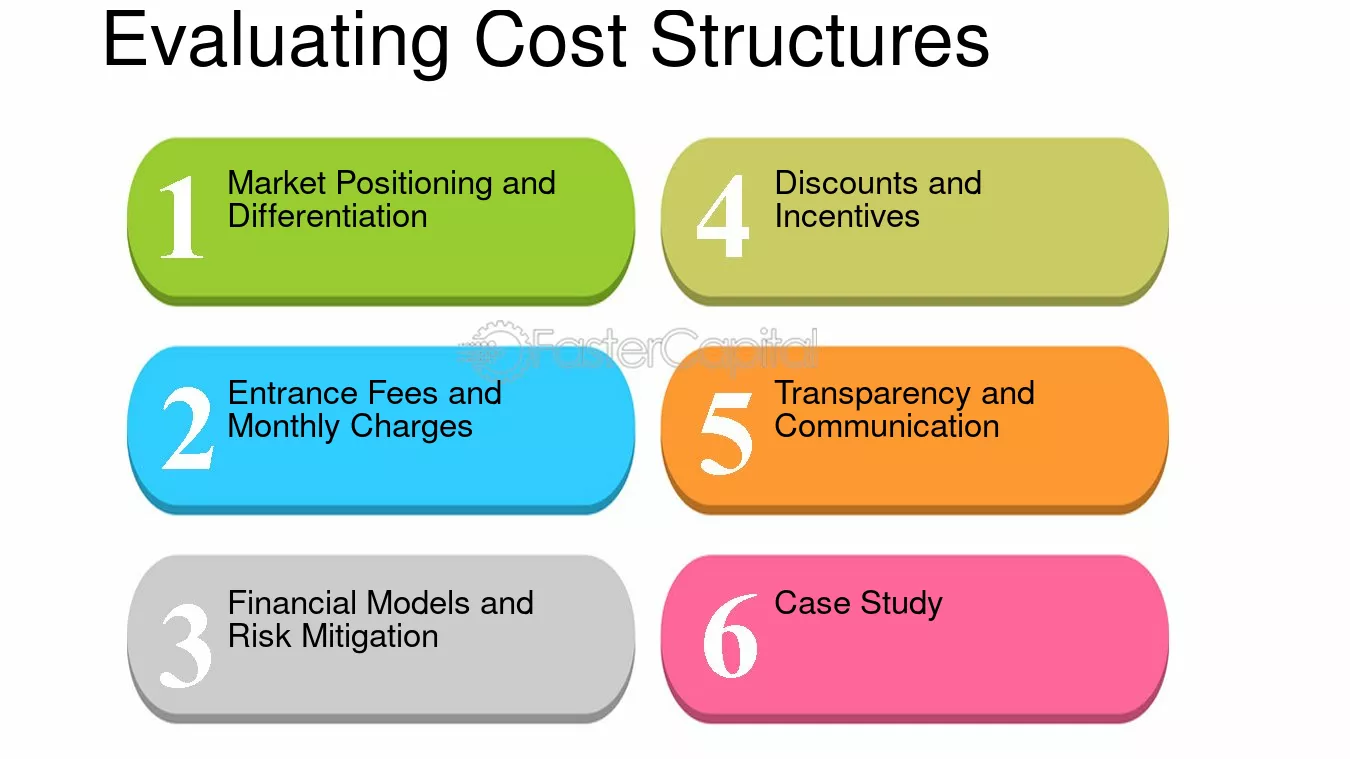 Evaluating Cost Structures

1 Market Positioning and Differentiation

2 Entrance Fees and Monthly Charges

3 Financial Models and Risk Mitigation

4 Discounts and Incentives

5 Transparency and Communication

6 Case Study

FasterCapital